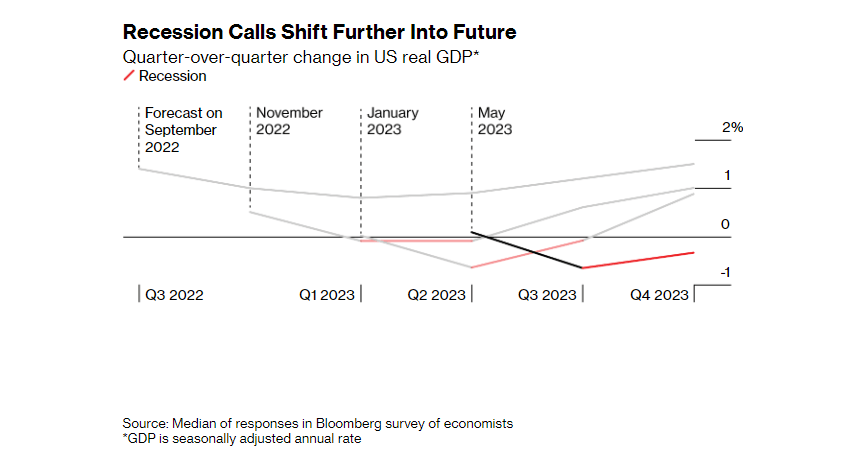 Recession Calls Shift Further Into Future
Quarter-over-quarter change in US real GDP*
Recession

Forecast on September 2022

November 2022

January 2023

May 2023

2%
1
0
-1

Q3 2022
Q1 2023
Q2 2023
Q3 2023
Q4 2023

Source: Median of responses in Bloomberg survey of economists
*GDP is seasonally adjusted annual rate